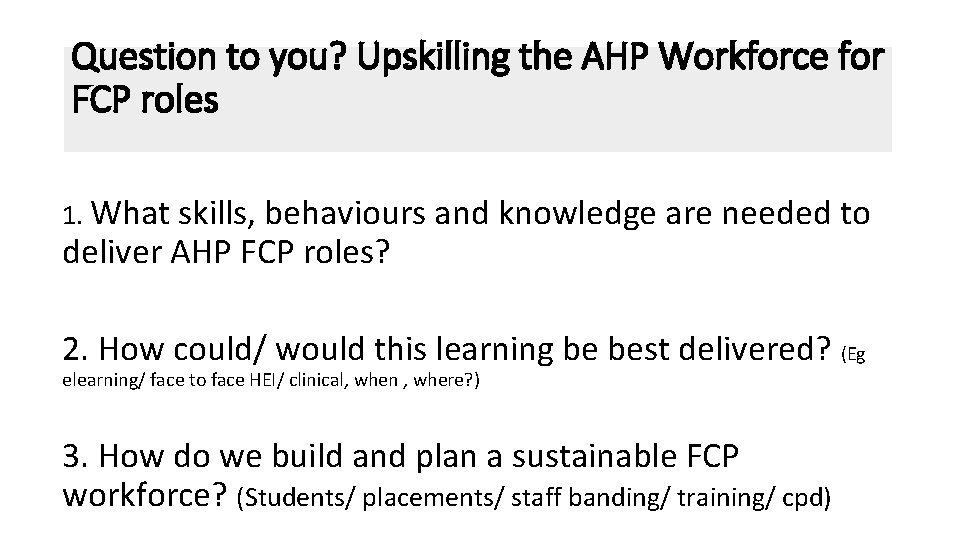 Question to you? Upskilling the AHP Workforce for FCP roles

1. What skills, behaviours and knowledge are needed to deliver AHP FCP roles?

2. How could/ would this learning be best delivered? (Eg elearning/ face to face HEI/ clinical, when , where?)

3. How do we build and plan a sustainable FCP workforce? (Students/ placements/ staff banding/ training/ cpd)